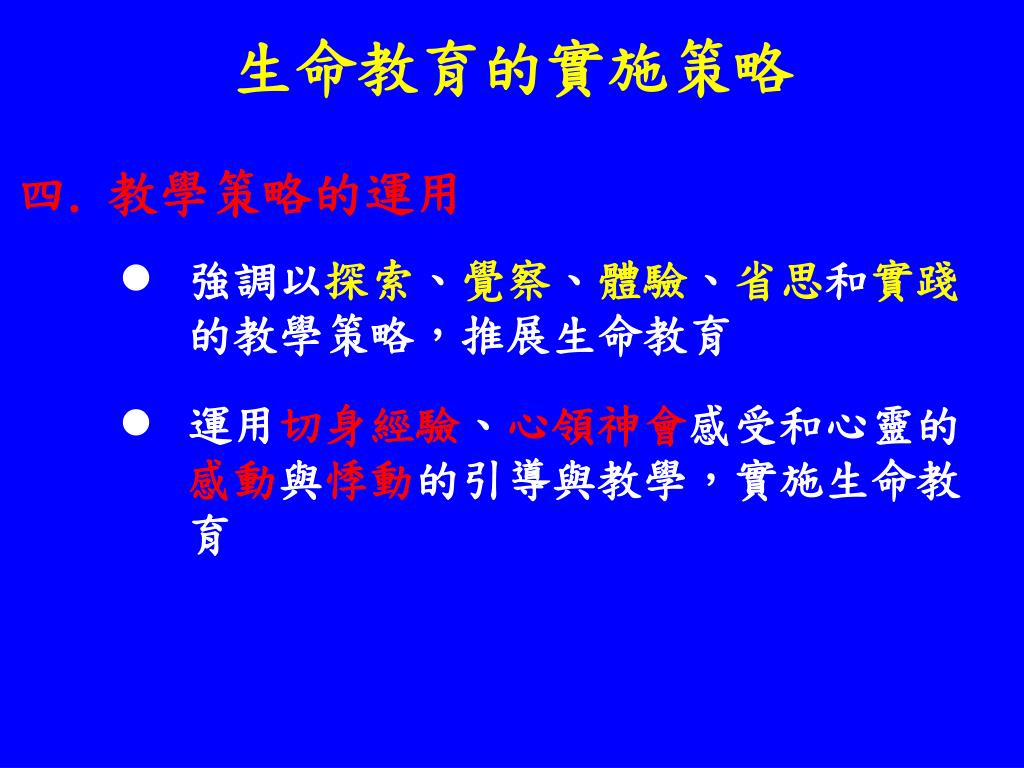 生命教育的實施策略

四. 教學策略的運用

● 強調以探索、覺察、體驗、省思和實踐的教學策略，推展生命教育

● 運用切身經驗、心領神會感受和心靈的感動與悸動的引導與教學，實施生命教育